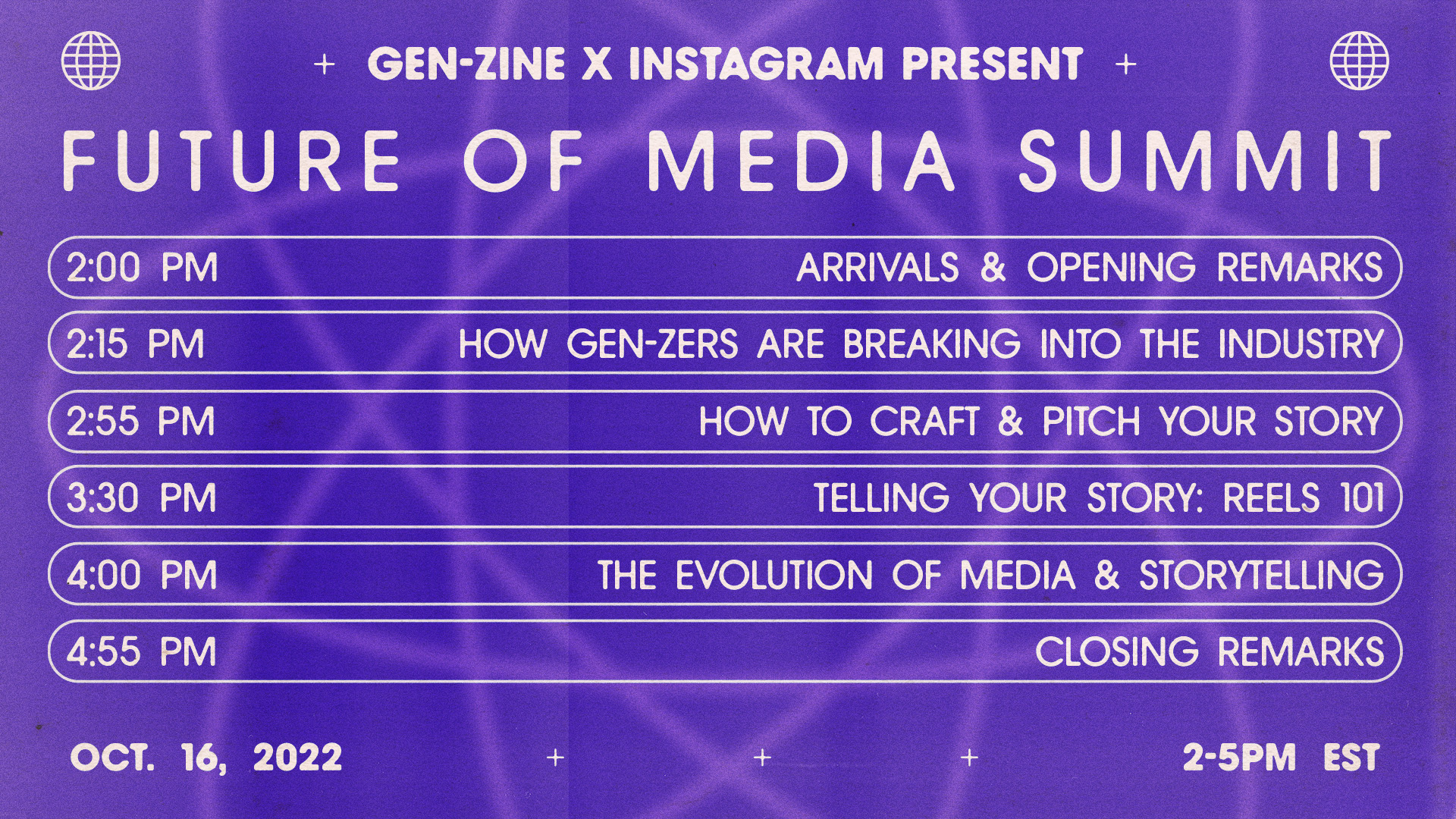 + GEN-ZINE X INSTAGRAM PRESENT +

FUTURE OF MEDIA SUMMIT

2:00 PM ARRIVALS & OPENING REMARKS

2:15 PM HOW GEN-ZERS ARE BREAKING INTO THE INDUSTRY

2:55 PM HOW TO CRAFT & PITCH YOUR STORY

3:30 PM TELLING YOUR STORY: REELS 101

4:00 PM THE EVOLUTION OF MEDIA & STORYTELLING

4:55 PM CLOSING REMARKS

OCT. 16, 2022 + + + 2-5PM EST